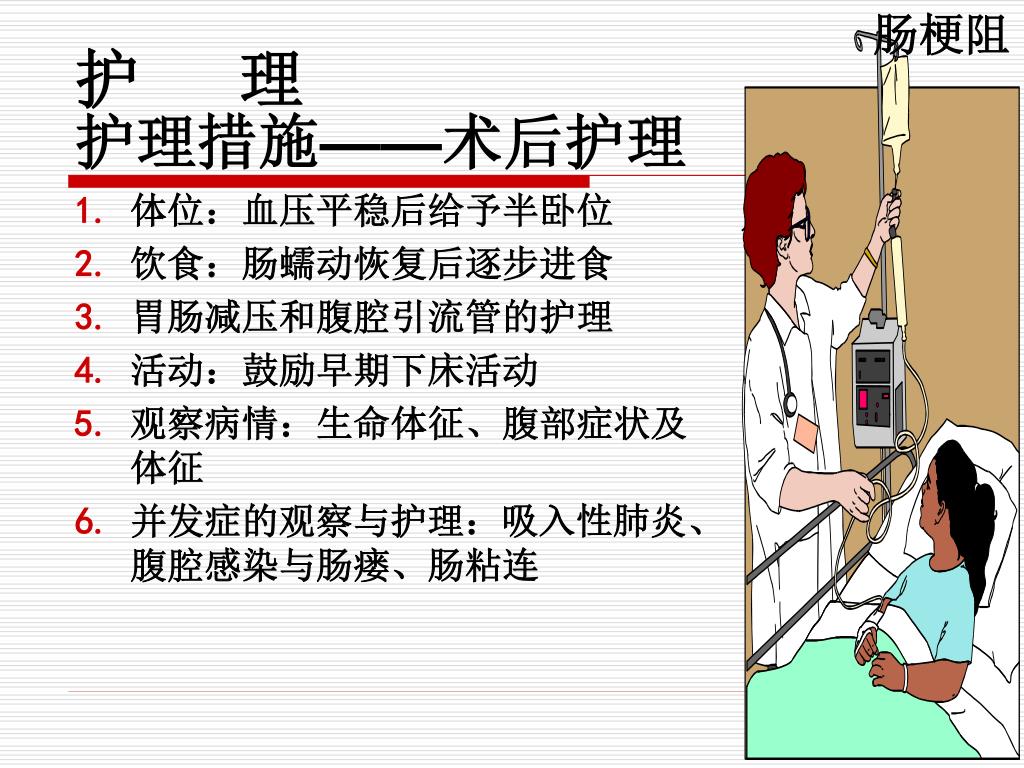 肠梗阻

护　理
护理措施——术后护理

1. 体位：血压平稳后给予半卧位
2. 饮食：肠蠕动恢复后逐步进食
3. 胃肠减压和腹腔引流管的护理
4. 活动：鼓励早期下床活动
5. 观察病情：生命体征、腹部症状及体征
6. 并发症的观察与护理：吸入性肺炎、腹腔感染与肠瘘、肠粘连